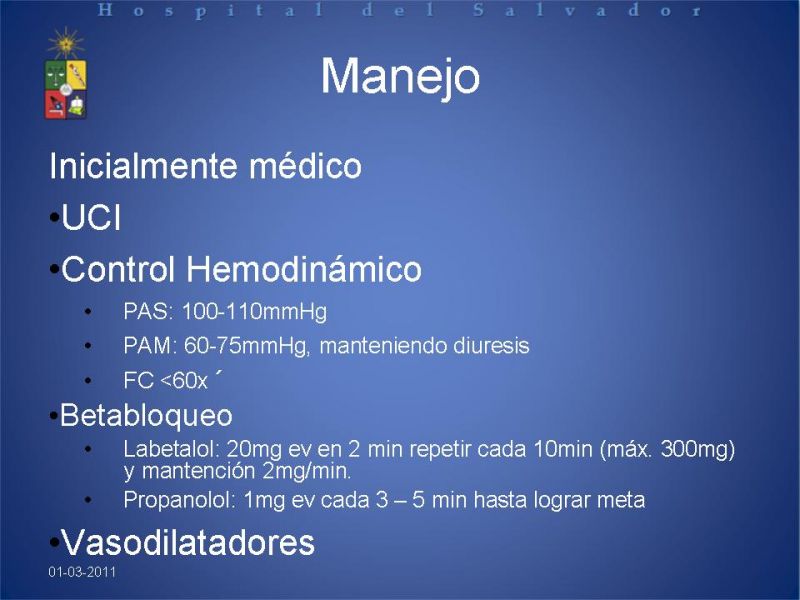 Hospital del Salvador

Manejo

Inicialmente médico

•UCI

•Control Hemodinámico

• PAS: 100-110mmHg

• PAM: 60-75mmHg, manteniendo diuresis

• FC <60x ´

•Betabloqueo

• Labetalol: 20mg ev en 2 min repetir cada 10min (máx. 300mg) y mantención 2mg/min.

• Propanolol: 1mg ev cada 3 – 5 min hasta lograr meta

•Vasodilatadores

01-03-2011